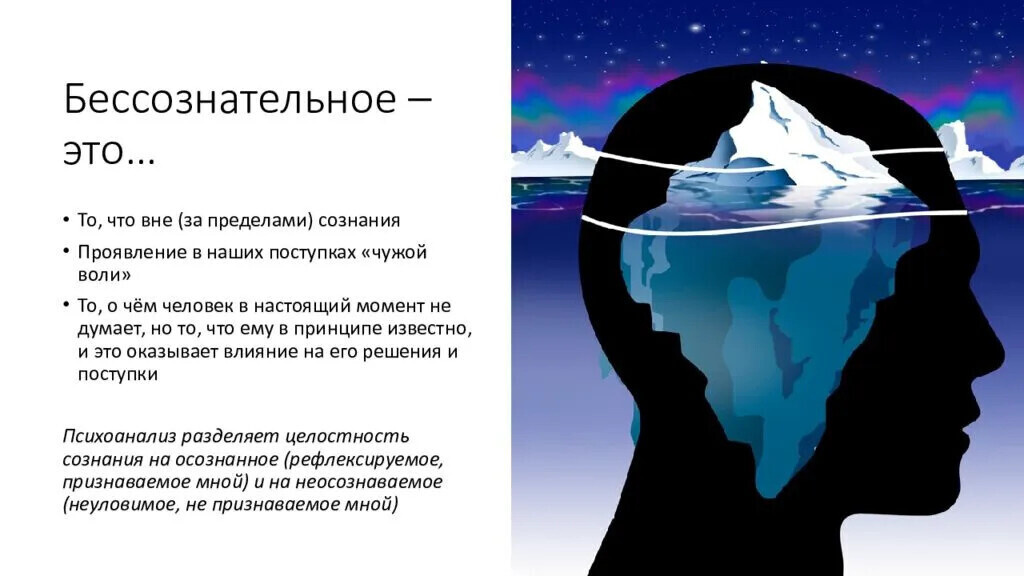 Бессознательное – это...

• То, что вне (за пределами) сознания
• Проявление в наших поступках «чужой воли»
• То, о чём человек в настоящий момент не думает, но то, что ему в принципе известно, и это оказывает влияние на его решения и поступки

Психоанализ разделяет целостность сознания на осознанное (рефлексируемое, признаваемое мной) и на неосознаваемое (неуловимое, не признаваемое мной)